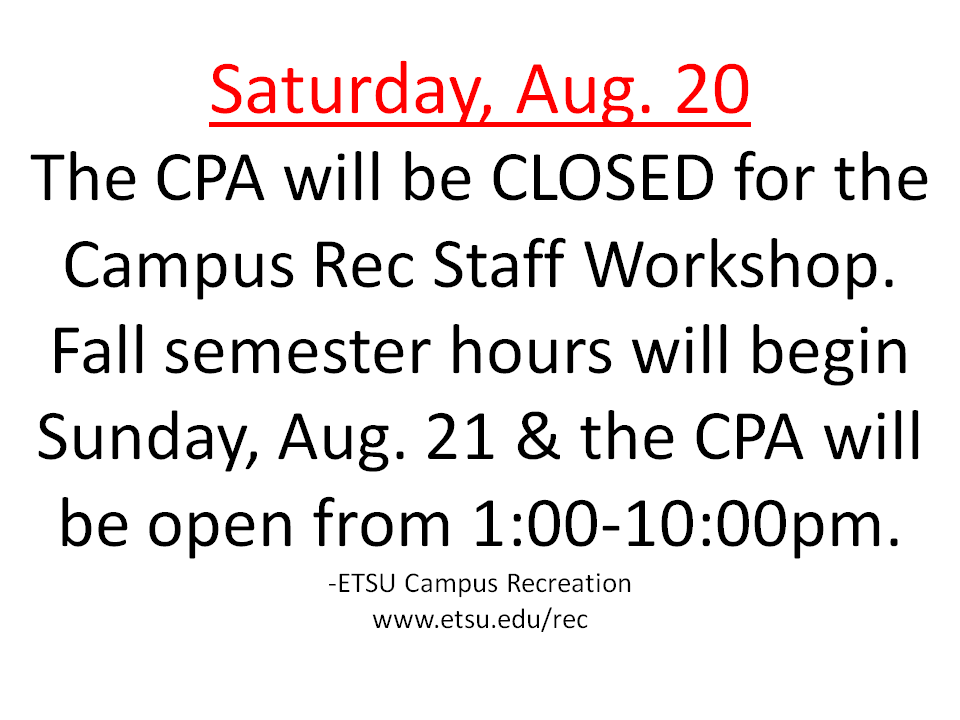 Saturday, Aug. 20
The CPA will be CLOSED for the Campus Rec Staff Workshop. Fall semester hours will begin Sunday, Aug. 21 & the CPA will be open from 1:00-10:00pm.

-ETSU Campus Recreation
www.etsu.edu/rec